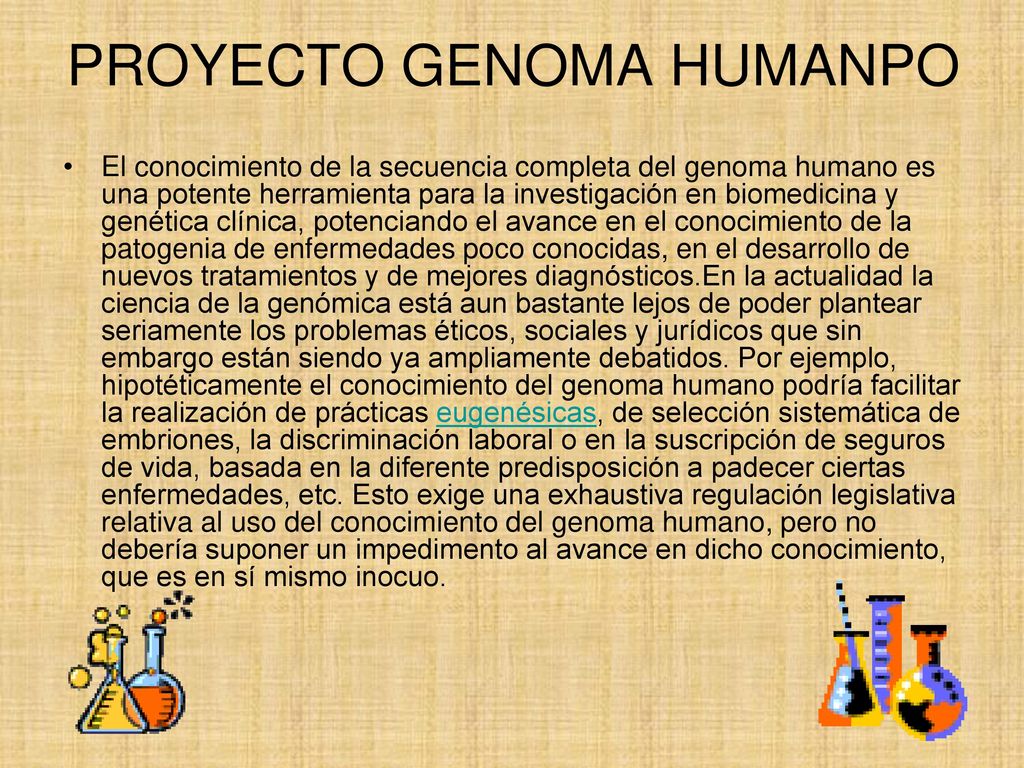 PROYECTO GENOMA HUMANPO

• El conocimiento de la secuencia completa del genoma humano es una potente herramienta para la investigación en biomedicina y genética clínica, potenciando el avance en el conocimiento de la patogenia de enfermedades poco conocidas, en el desarrollo de nuevos tratamientos y de mejores diagnósticos.En la actualidad la ciencia de la genómica está aun bastante lejos de poder plantear seriamente los problemas éticos, sociales y jurídicos que sin embargo están siendo ya ampliamente debatidos. Por ejemplo, hipotéticamente el conocimiento del genoma humano podría facilitar la realización de prácticas eugenésicas, de selección sistemática de embriones, la discriminación laboral o en la suscripción de seguros de vida, basada en la diferente predisposición a padecer ciertas enfermedades, etc. Esto exige una exhaustiva regulación legislativa relativa al uso del conocimiento del genoma humano, pero no debería suponer un impedimento al avance en dicho conocimiento, que es en sí mismo inocuo.